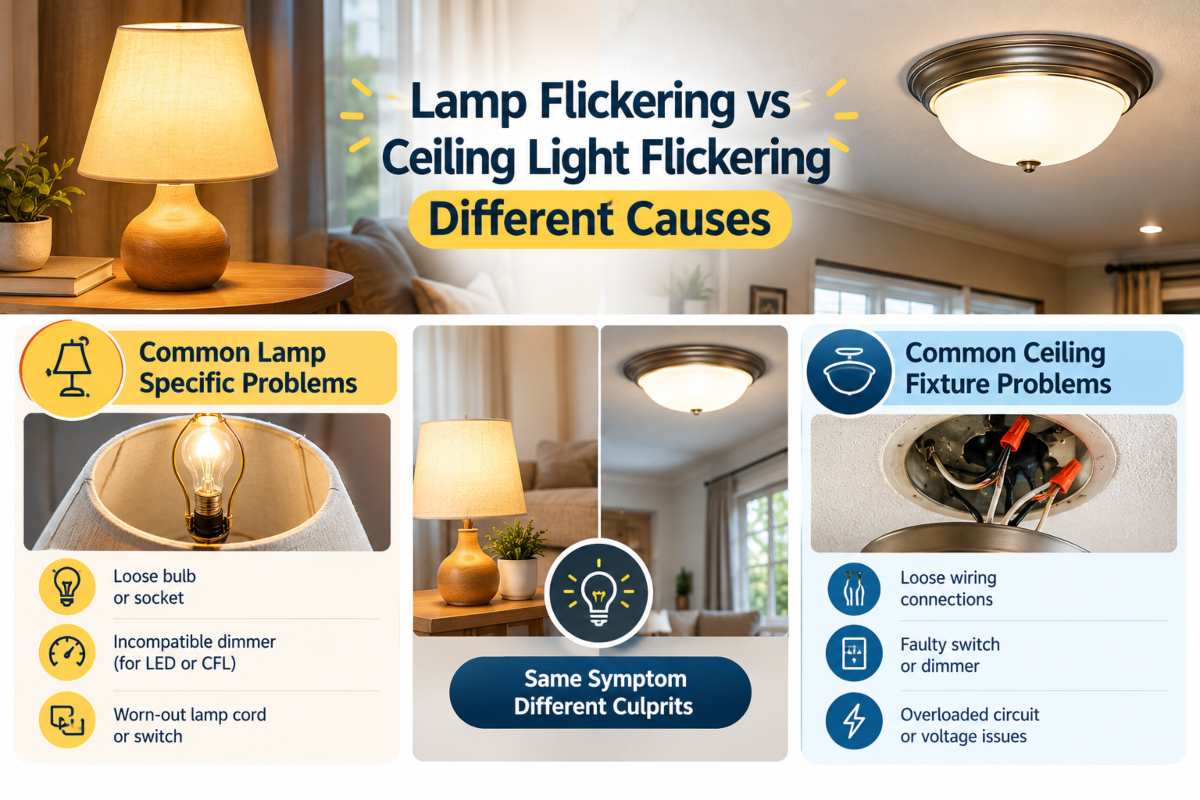 Lamp Flickering vs Ceiling Light Flickering
Different Causes

Common Lamp Specific Problems

Loose bulb or socket

Incompatible dimmer (for LED or CFL)

Worn-out lamp cord or switch

Same Symptom Different Culprits

Common Ceiling Fixture Problems

Loose wiring connections

Faulty switch or dimmer

Overloaded circuit or voltage issues